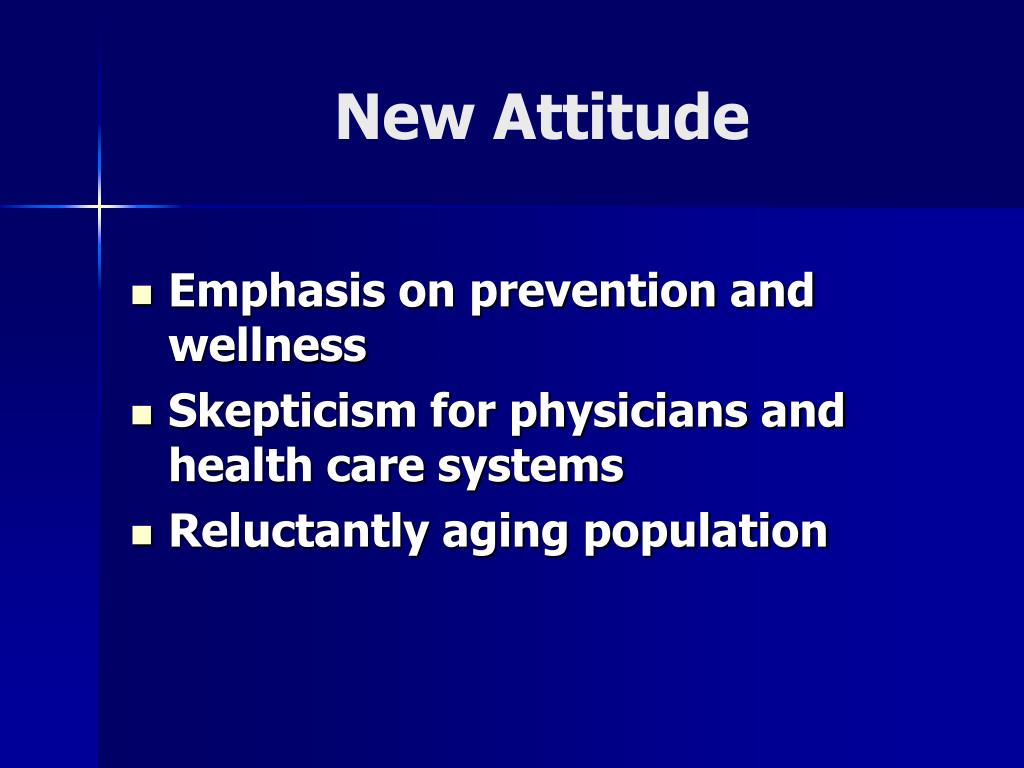 New Attitude

- Emphasis on prevention and wellness
- Skepticism for physicians and health care systems
- Reluctantly aging population